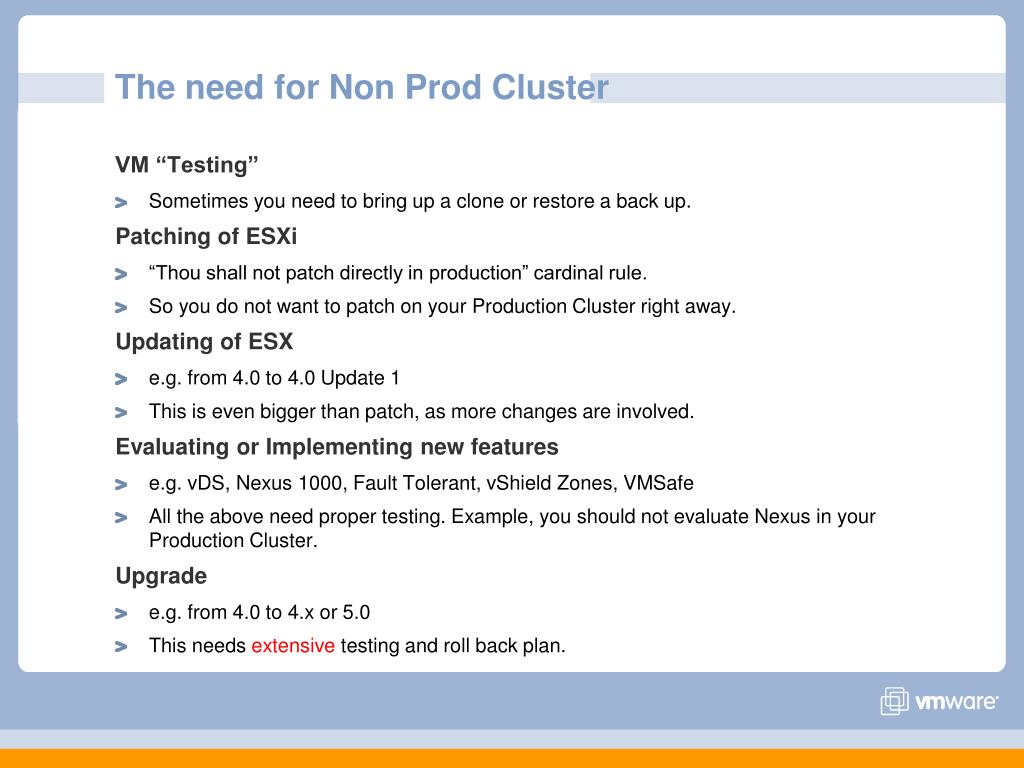 The need for Non Prod Cluster

VM “Testing”

> Sometimes you need to bring up a clone or restore a back up.

Patching of ESXi

> “Thou shall not patch directly in production” cardinal rule.

> So you do not want to patch on your Production Cluster right away.

Updating of ESX

> e.g. from 4.0 to 4.0 Update 1

> This is even bigger than patch, as more changes are involved.

Evaluating or Implementing new features

> e.g. vDS, Nexus 1000, Fault Tolerant, vShield Zones, VMSafe

> All the above need proper testing. Example, you should not evaluate Nexus in your Production Cluster.

Upgrade

> e.g. from 4.0 to 4.x or 5.0

> This needs extensive testing and roll back plan.

vmware